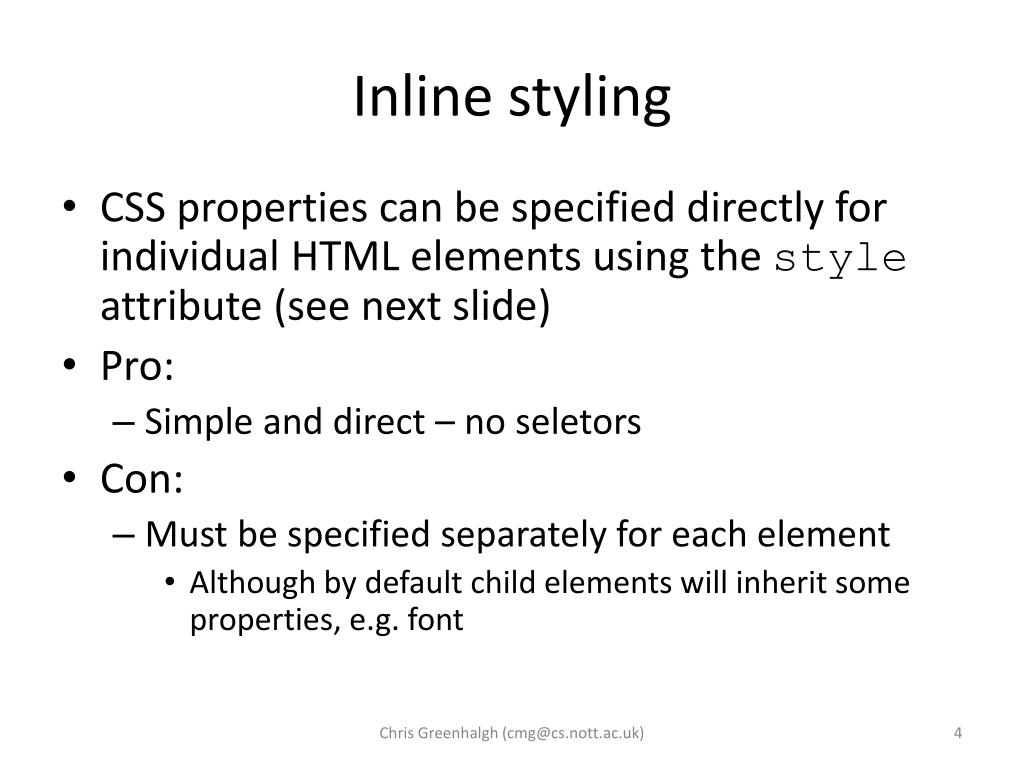 Inline styling

• CSS properties can be specified directly for individual HTML elements using the style attribute (see next slide)
• Pro:
– Simple and direct – no seletors
• Con:
– Must be specified separately for each element
• Although by default child elements will inherit some properties, e.g. font

Chris Greenhalgh (cmg@cs.nott.ac.uk)

4